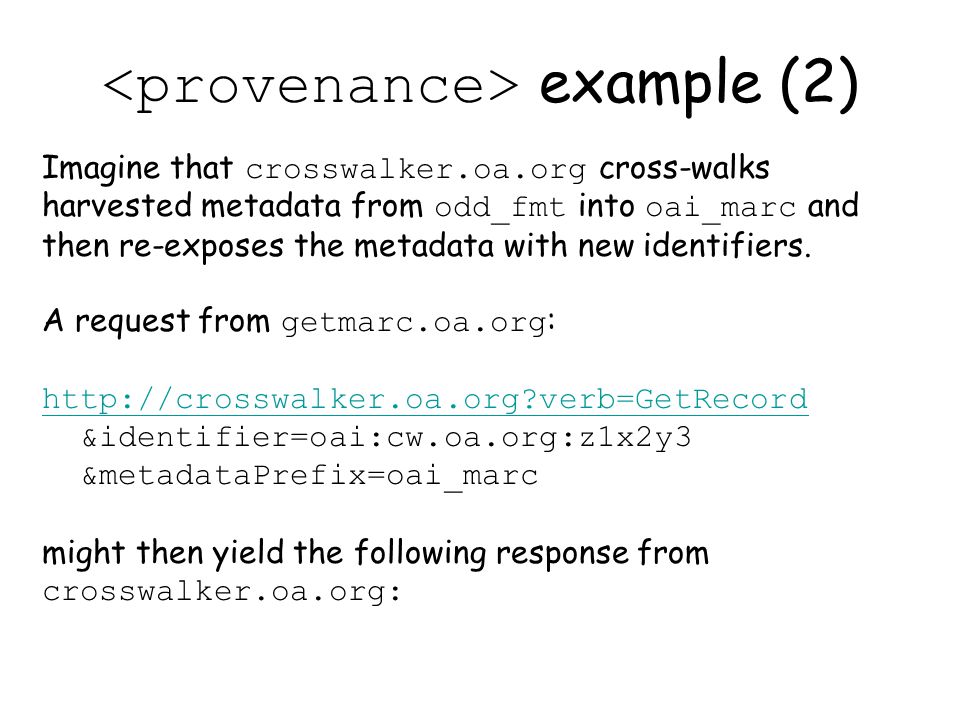 <provenance> example (2)

Imagine that crosswalker.oa.org cross-walks harvested metadata from odd_fmt into oai_marc and then re-exposes the metadata with new identifiers.

A request from getmarc.oa.org:

http://crosswalker.oa.org?verb=GetRecord
&identifier=oai:cw.oa.org:z1x2y3
&metadataPrefix=oai_marc

might then yield the following response from crosswalker.oa.org: